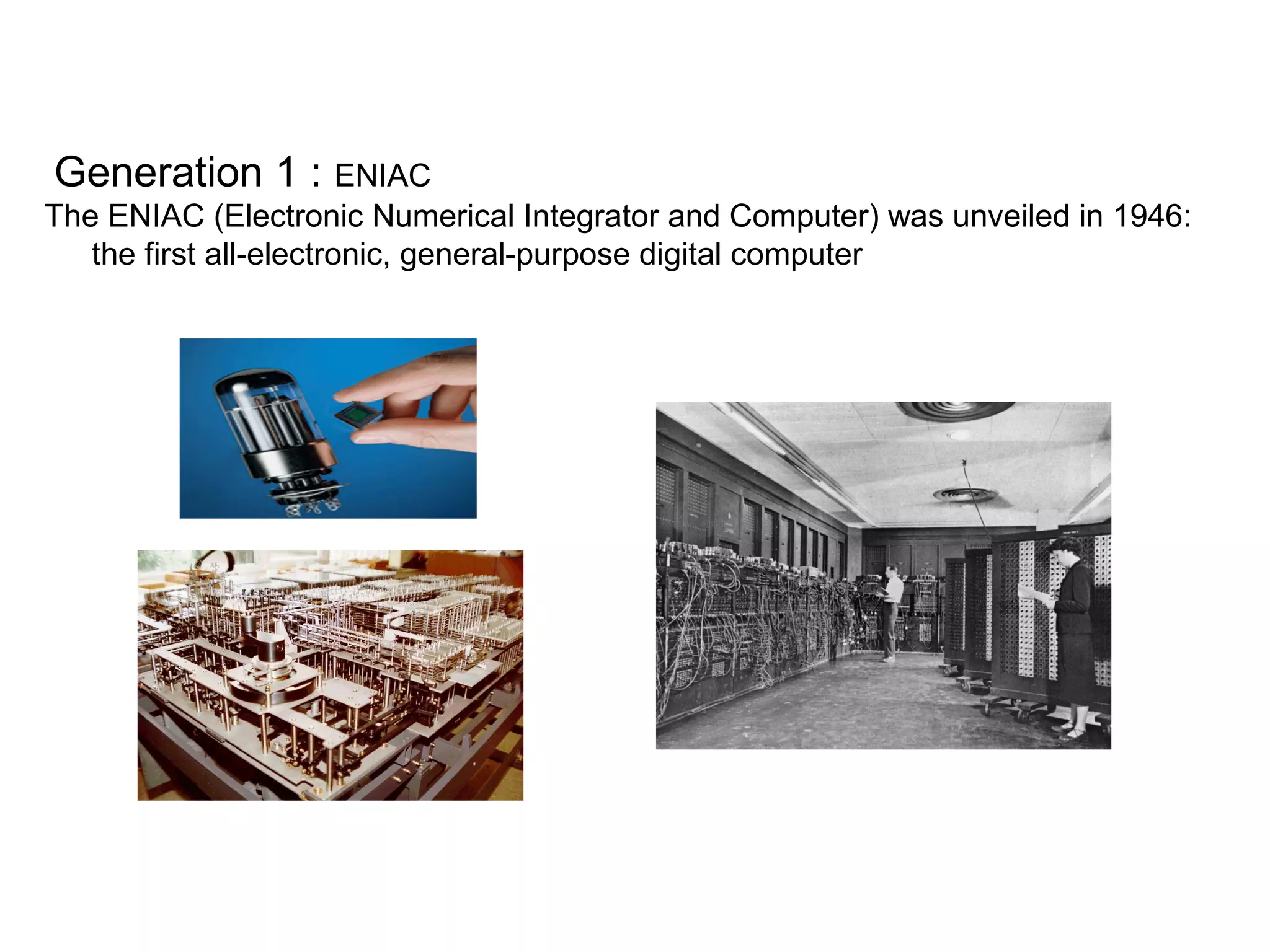 Generation 1 : ENIAC

The ENIAC (Electronic Numerical Integrator and Computer) was unveiled in 1946: the first all-electronic, general-purpose digital computer